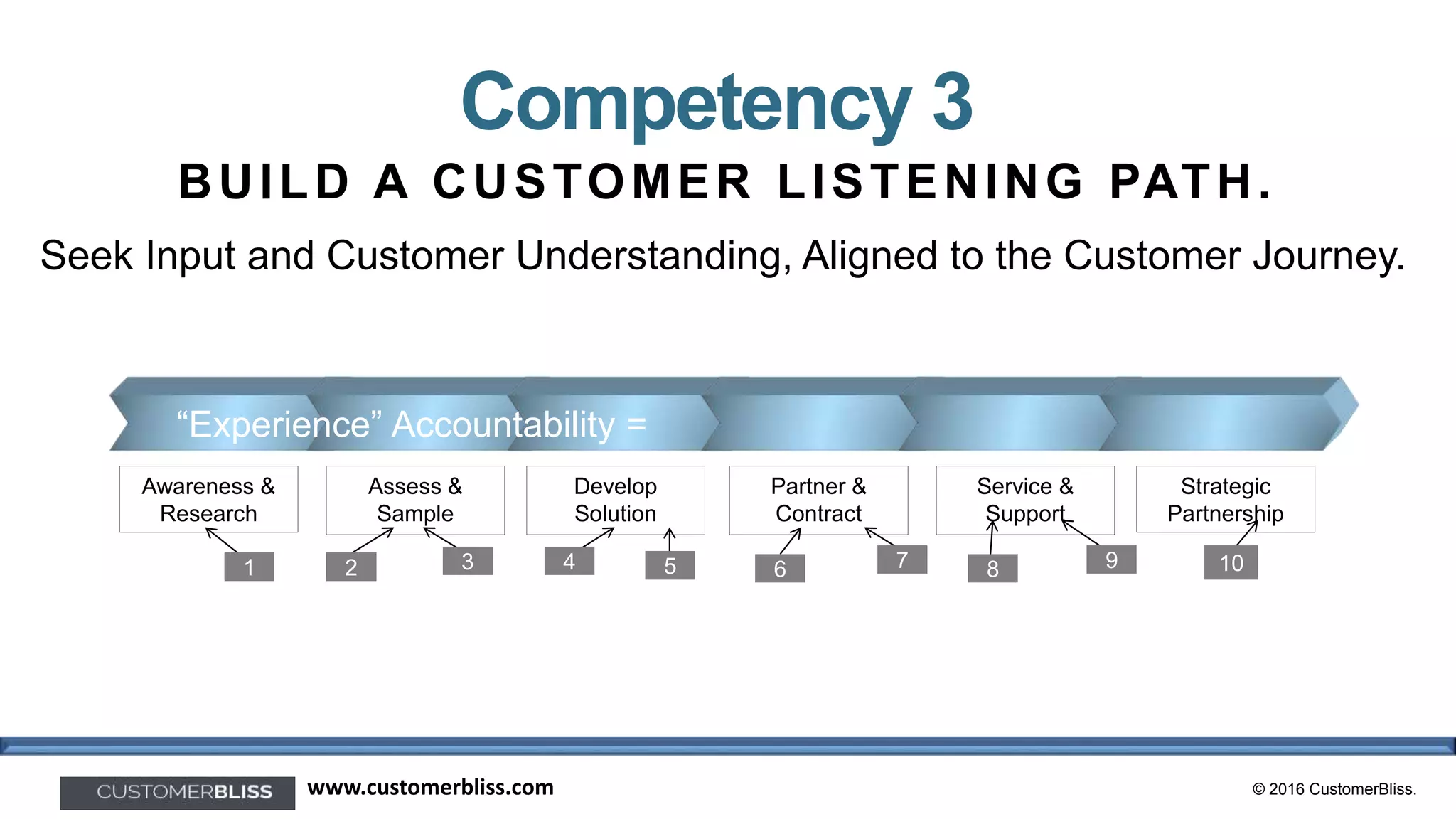 Competency 3

BUILD A CUSTOMER LISTENING PATH.

Seek Input and Customer Understanding, Aligned to the Customer Journey.

“Experience” Accountability =

Awareness & Research

Assess & Sample

Develop Solution

Partner & Contract

Service & Support

Strategic Partnership

1

2

3

4

5

6

7

8

9

10

CUSTOMERBLISS

www.customerbliss.com

© 2016 CustomerBliss.